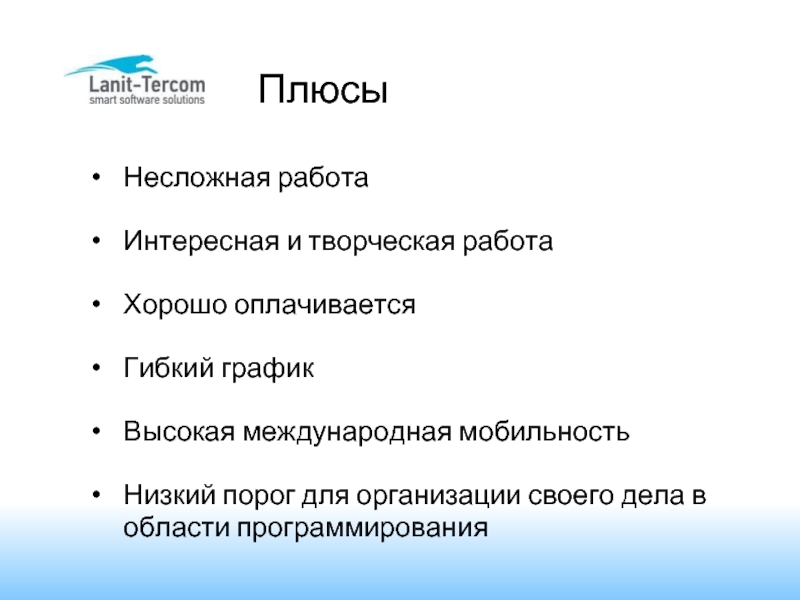 Lanit-Tercom
smart software solutions

Плюсы

• Несложная работа

• Интересная и творческая работа

• Хорошо оплачивается

• Гибкий график

• Высокая международная мобильность

• Низкий порог для организации своего дела в области программирования